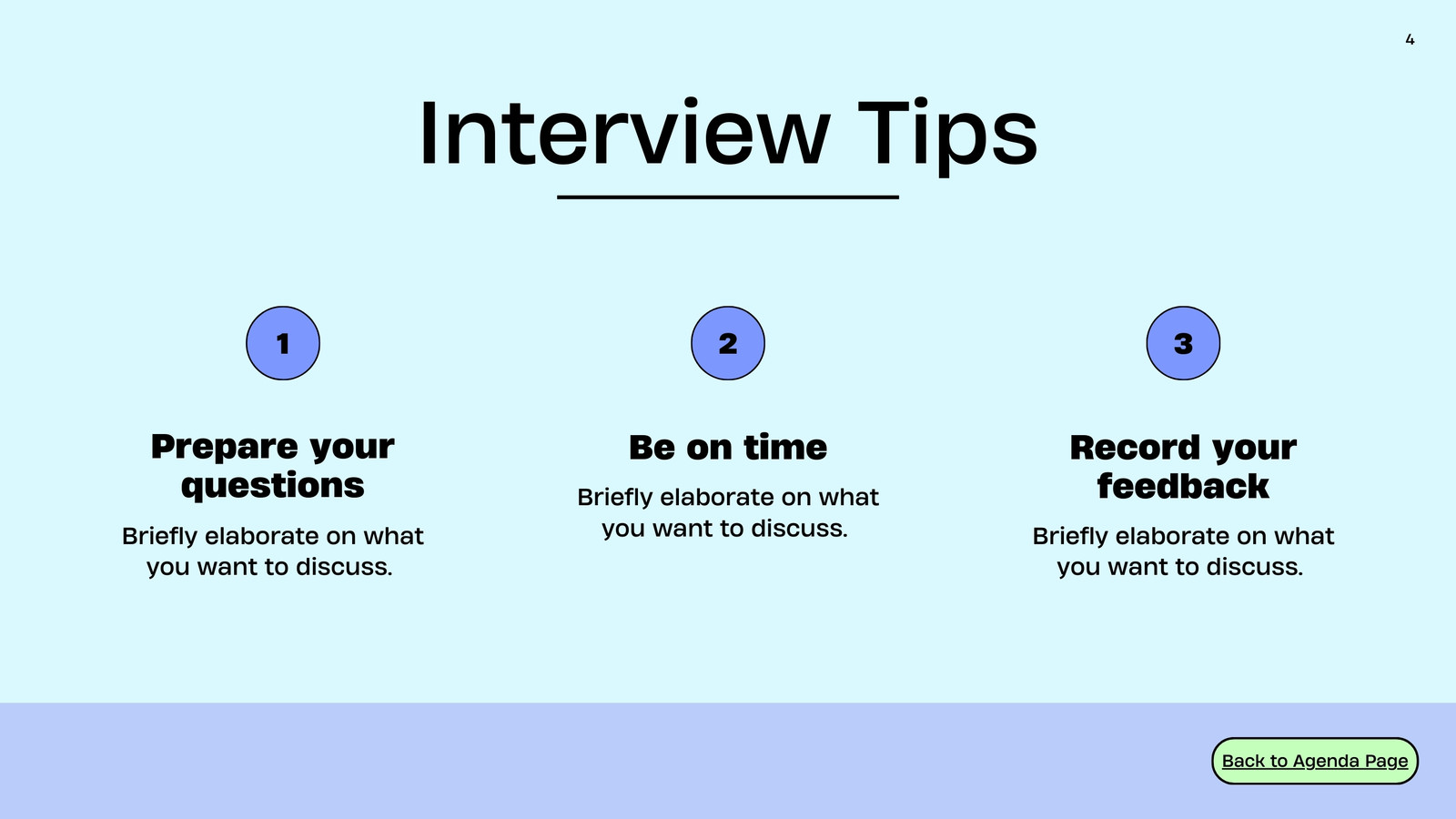 4

Interview Tips

1

Prepare your questions

Briefly elaborate on what you want to discuss.

2

Be on time

Briefly elaborate on what you want to discuss.

3

Record your feedback

Briefly elaborate on what you want to discuss.

Back to Agenda Page